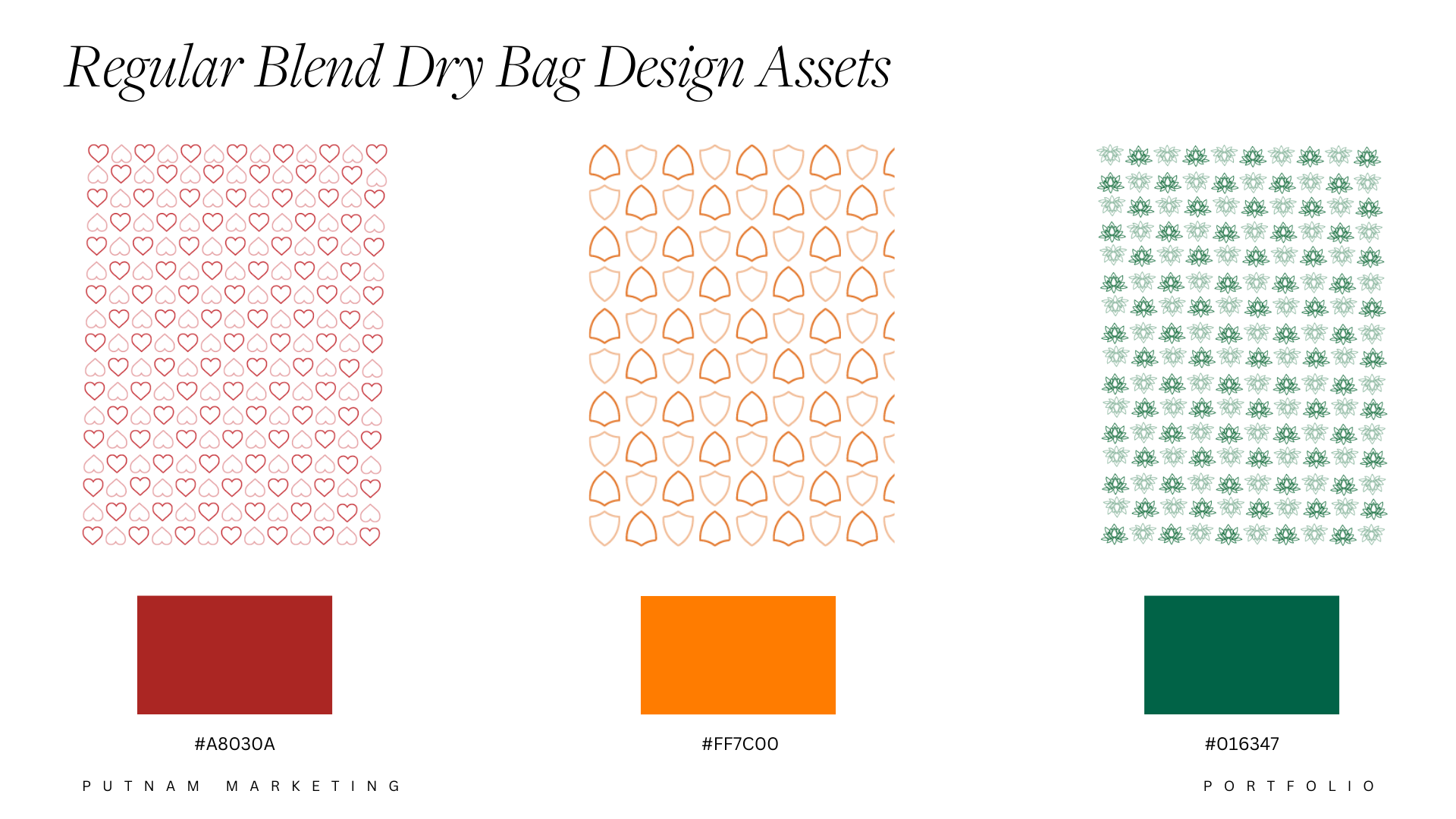 Regular Blend Dry Bag Design Assets

#A8030A

#FF7C00

#016347

PUTNAM MARKETING

PORTFOLIO